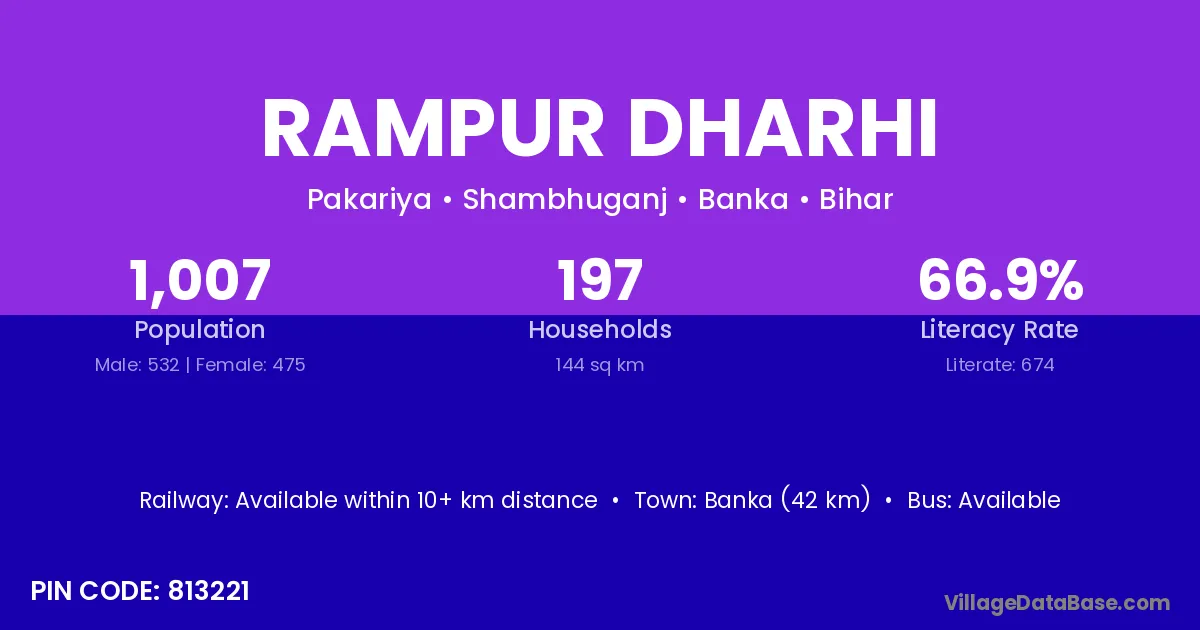 RAMPUR DHARHI

Pakariya • Shambhuganj • Banka • Bihar

1,007
Population
Male: 532 | Female: 475

197
Households
144 sq km

66.9%
Literacy Rate
Literate: 674

Railway: Available within 10+ km distance • Town: Banka (42 km) • Bus: Available

PIN CODE: 813221

VillageDataBase.com